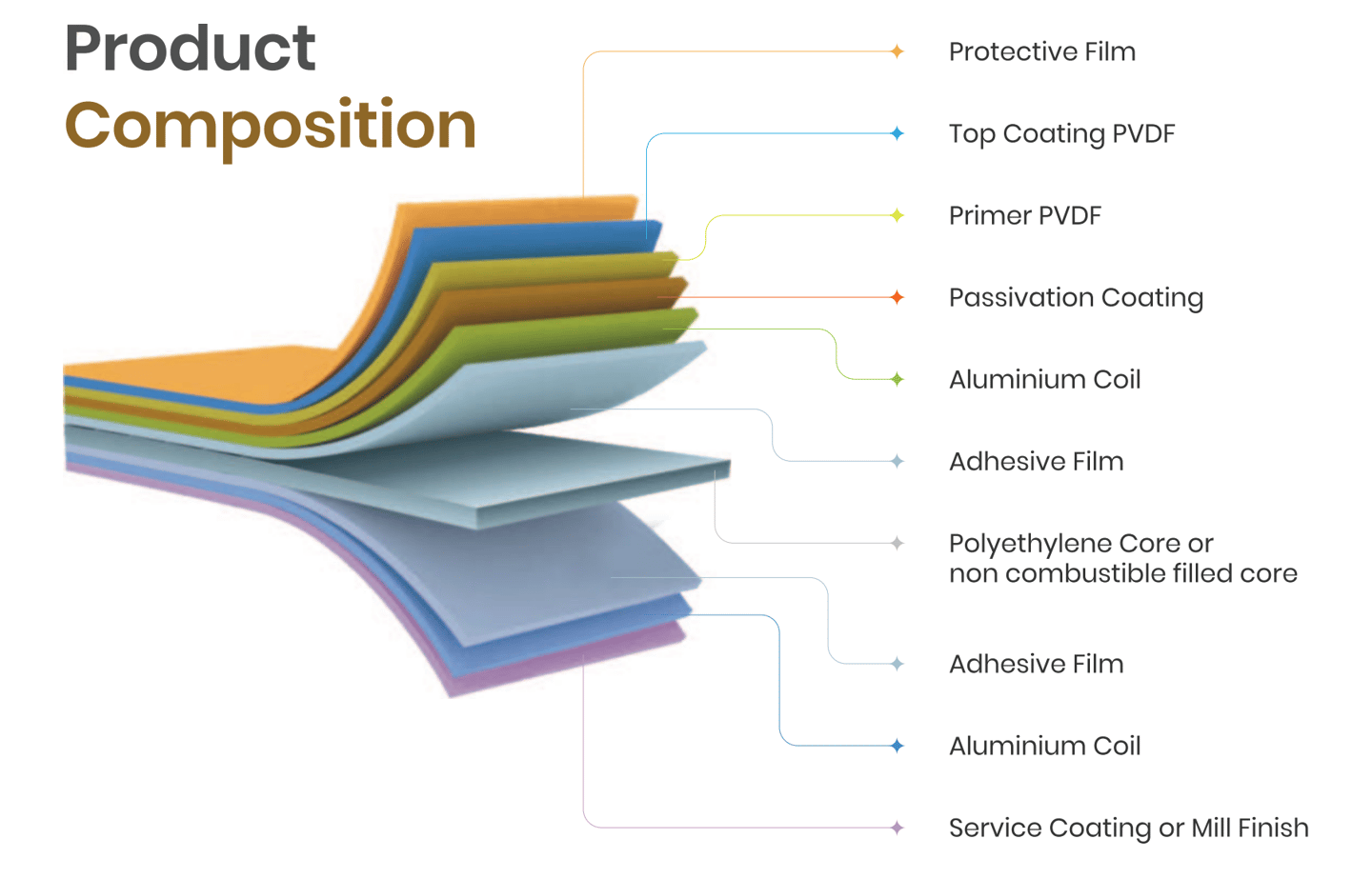 Product Composition

Protective Film

Top Coating PVDF

Primer PVDF

Passivation Coating

Aluminium Coil

Adhesive Film

Polyethylene Core or non combustible filled core

Adhesive Film

Aluminium Coil

Service Coating or Mill Finish